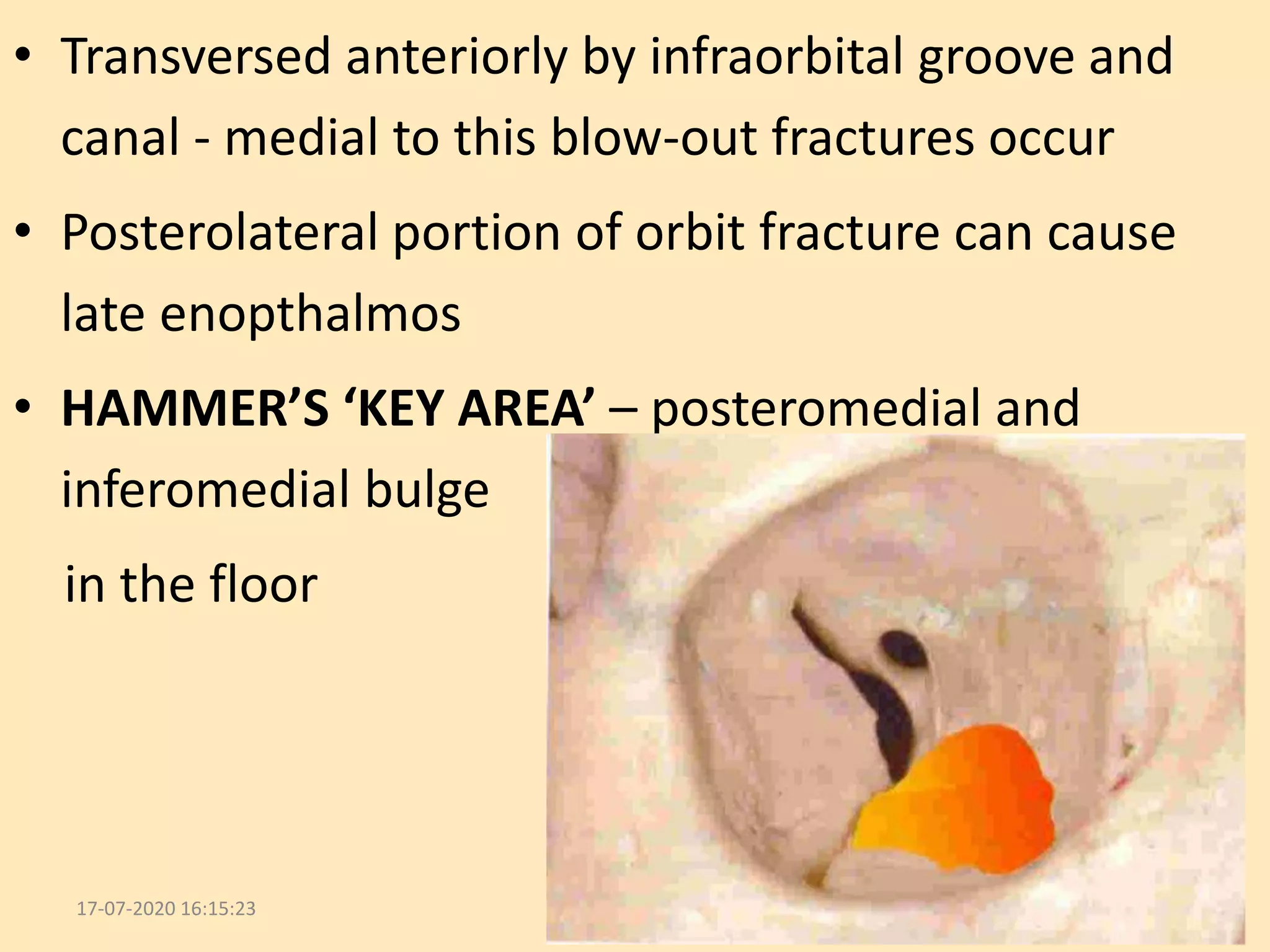 • Transversed anteriorly by infraorbital groove and canal - medial to this blow-out fractures occur

• Posterolateral portion of orbit fracture can cause late enopthalmos

• **HAMMER’S ‘KEY AREA’** – posteromedial and inferomedial bulge

in the floor

17-07-2020 16:15:23